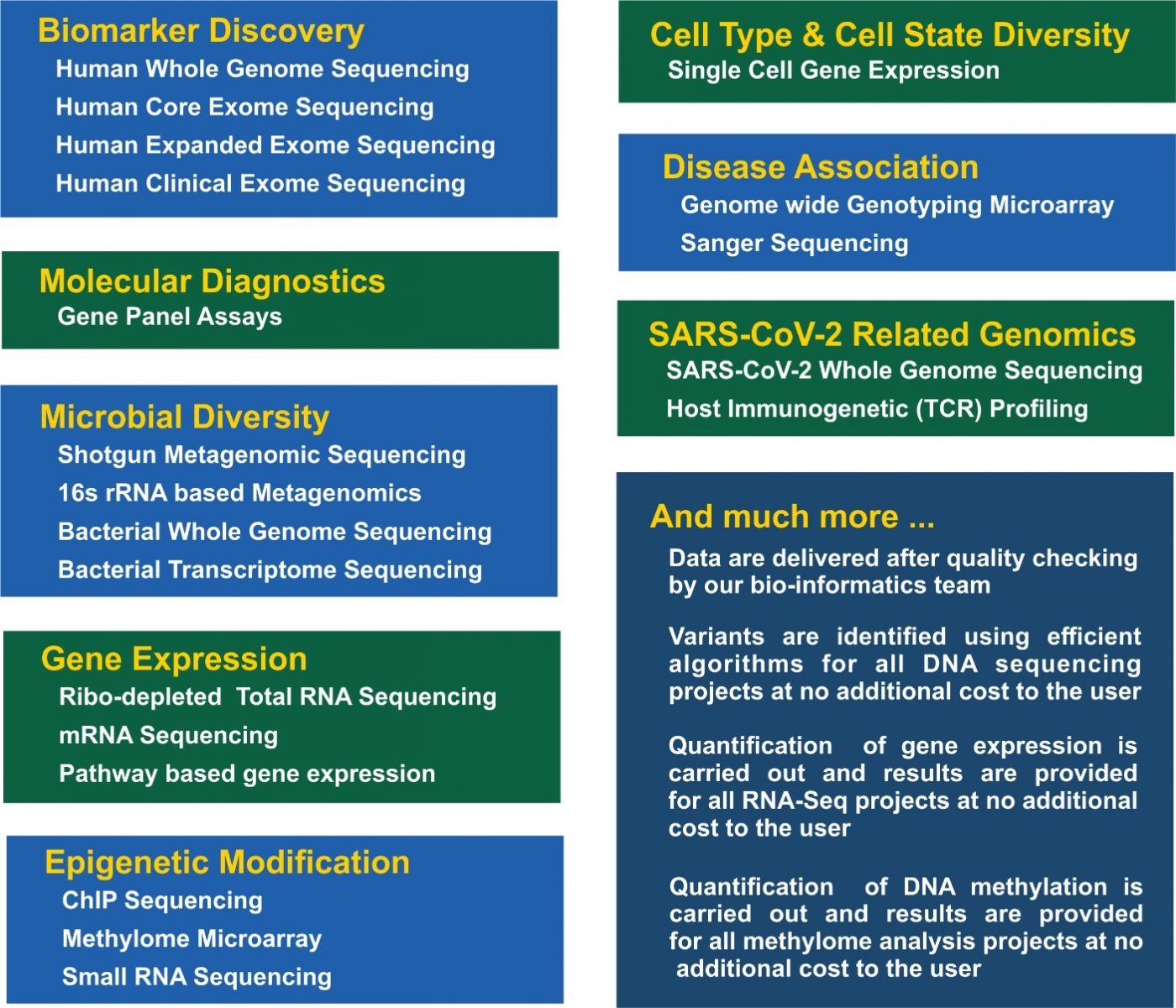 Biomarker Discovery
Human Whole Genome Sequencing
Human Core Exome Sequencing
Human Expanded Exome Sequencing
Human Clinical Exome Sequencing

Molecular Diagnostics
Gene Panel Assays

Microbial Diversity
Shotgun Metagenomic Sequencing
16s rRNA based Metagenomics
Bacterial Whole Genome Sequencing
Bacterial Transcriptome Sequencing

Gene Expression
Ribo-depleted Total RNA Sequencing
mRNA Sequencing
Pathway based gene expression

Epigenetic Modification
ChIP Sequencing
Methylome Microarray
Small RNA Sequencing

Cell Type & Cell State Diversity
Single Cell Gene Expression

Disease Association
Genome wide Genotyping Microarray
Sanger Sequencing

SARS-CoV-2 Related Genomics
SARS-CoV-2 Whole Genome Sequencing
Host Immunogenetic (TCR) Profiling

And much more ...
Data are delivered after quality checking by our bio-informatics team

Variants are identified using efficient algorithms for all DNA sequencing projects at no additional cost to the user

Quantification of gene expression is carried out and results are provided for all RNA-Seq projects at no additional cost to the user

Quantification of DNA methylation is carried out and results are provided for all methylome analysis projects at no additional cost to the user